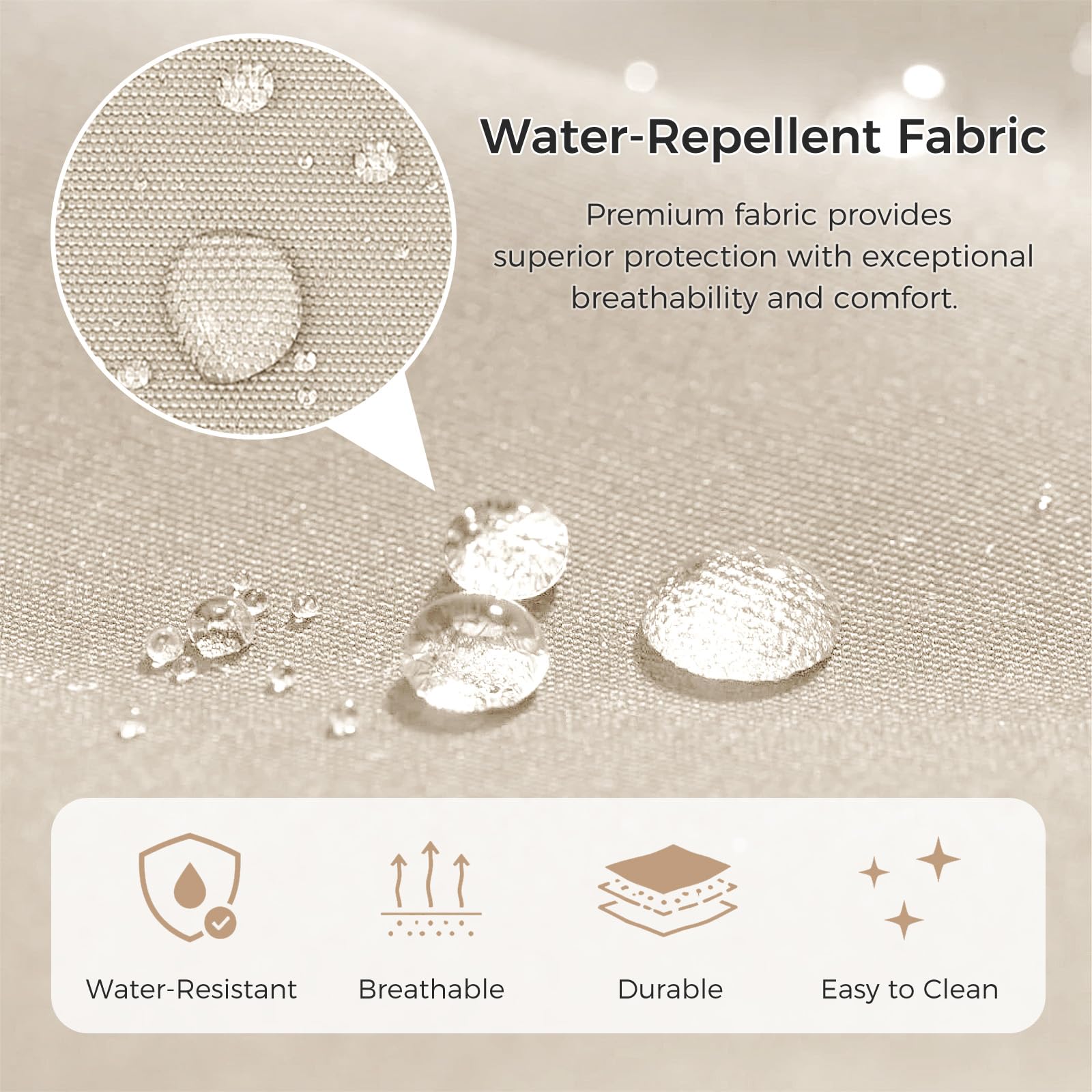 Water-Repellent Fabric

Premium fabric provides superior protection with exceptional breathability and comfort.

Water-Resistant

Breathable

Durable

Easy to Clean